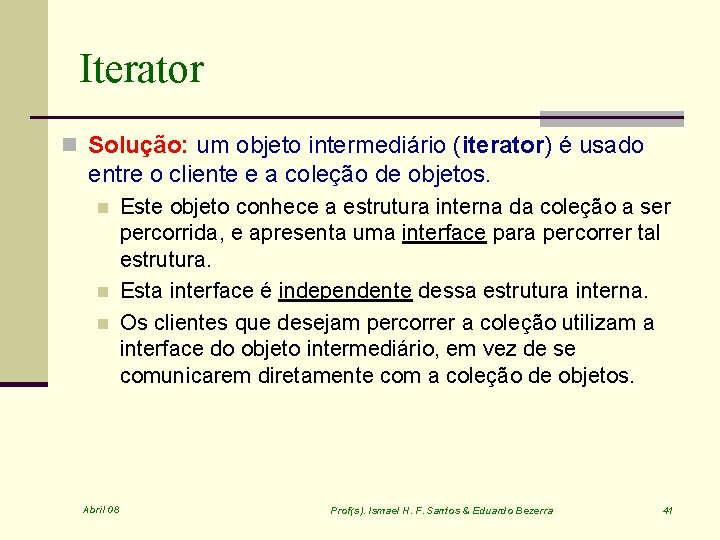 Iterator

Solução: um objeto intermediário (iterator) é usado entre o cliente e a coleção de objetos.

Este objeto conhece a estrutura interna da coleção a ser percorrida, e apresenta uma interface para percorrer tal estrutura.

Esta interface é independente dessa estrutura interna.

Os clientes que desejam percorrer a coleção utilizam a interface do objeto intermediário, em vez de se comunicarem diretamente com a coleção de objetos.

Abril 08

Prof(s). Ismael H. F. Santos & Eduardo Bezerra

41